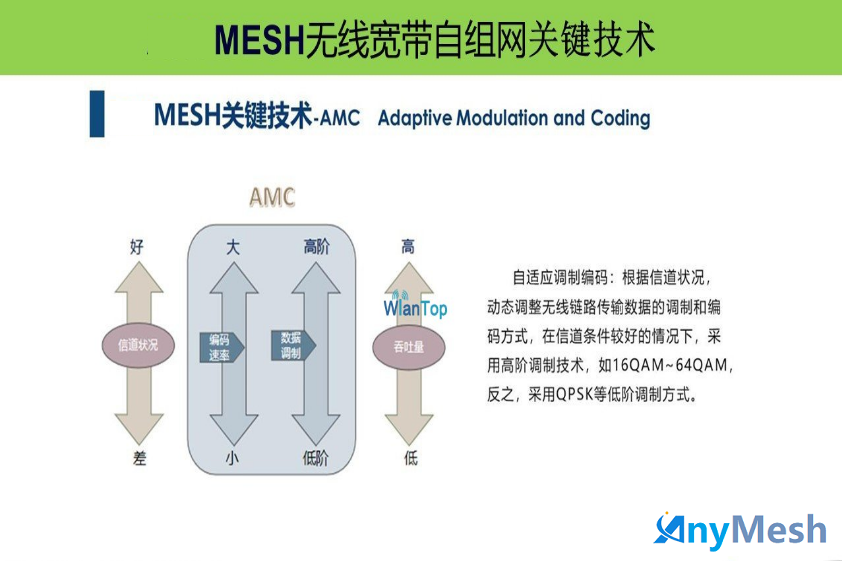 MESH无线宽带自组网关键技术

MESH关键技术-AMC Adaptive Modulation and Coding

AMC

好

信道状况

差

大

编码速率

小

高阶

数据调制

低阶

高

WlanTop

吞吐量

低

自适应调制编码：根据信道状况，动态调整无线链路传输数据的调制和编码方式，在信道条件较好的情况下，采用高阶调制技术，如16QAM~64QAM，反之，采用QPSK等低阶调制方式。

AnyMesh